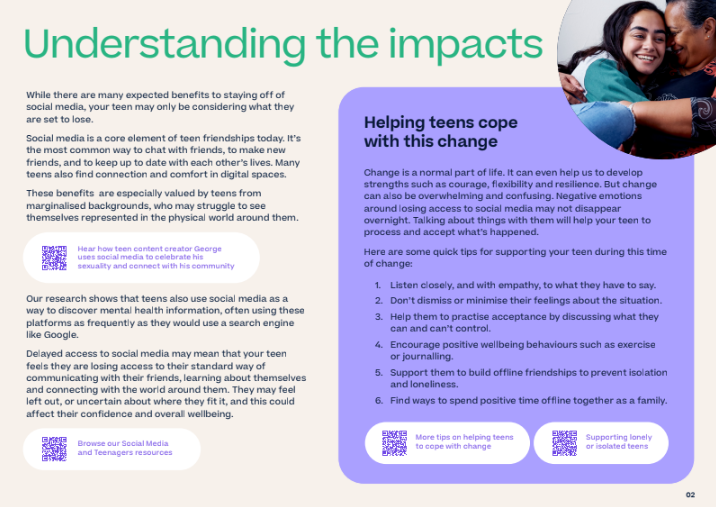 Understanding the impacts

While there are many expected benefits to staying off of social media, your teen may only be considering what they are set to lose.

Social media is a core element of teen friendships today. It's the most common way to chat with friends, to make new friends, and to keep up to date with each other's lives. Many teens also find connection and comfort in digital spaces.

These benefits are especially valued by teens from marginalised backgrounds, who may struggle to see themselves represented in the physical world around them.

Hear how teen content creator George uses social media to celebrate his sexuality and connect with his community

Our research shows that teens also use social media as a way to discover mental health information, often using these platforms as frequently as they would use a search engine like Google.

Delayed access to social media may mean that your teen feels they are losing access to their standard way of communicating with their friends, learning about themselves and connecting with the world around them. They may feel left out, or uncertain about where they fit it, and this could affect their confidence and overall wellbeing.

Browse our Social Media and Teenagers resources

Helping teens cope with this change

Change is a normal part of life. It can even help us to develop strengths such as courage, flexibility and resilience. But change can also be overwhelming and confusing. Negative emotions around losing access to social media may not disappear overnight. Talking about things with them will help your teen to process and accept what's happened.

Here are some quick tips for supporting your teen during this time of change:

1. Listen closely, and with empathy, to what they have to say.
2. Don't dismiss or minimise their feelings about the situation.
3. Help them to practise acceptance by discussing what they can and can't control.
4. Encourage positive wellbeing behaviours such as exercise or journalling.
5. Support them to build offline friendships to prevent isolation and loneliness.
6. Find ways to spend positive time offline together as a family.

More tips on helping teens to cope with change

Supporting lonely or isolated teens

02